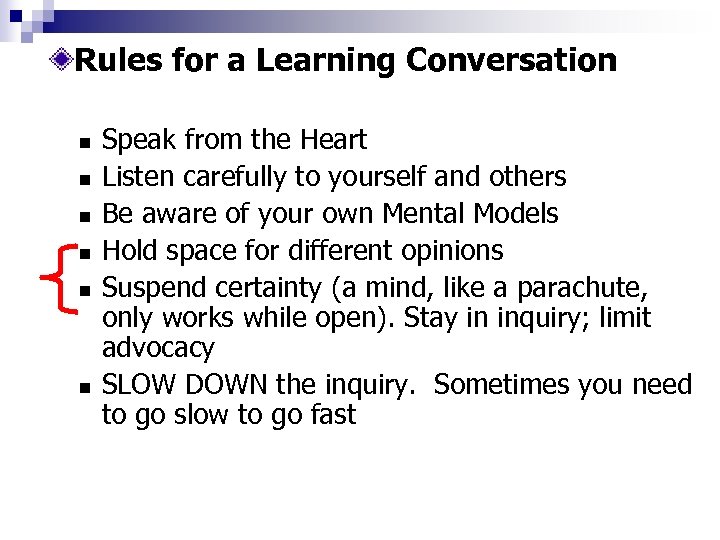 Rules for a Learning Conversation

- Speak from the Heart
- Listen carefully to yourself and others
- Be aware of your own Mental Models
- Hold space for different opinions
- Suspend certainty (a mind, like a parachute, only works while open). Stay in inquiry; limit advocacy
- SLOW DOWN the inquiry. Sometimes you need to go slow to go fast